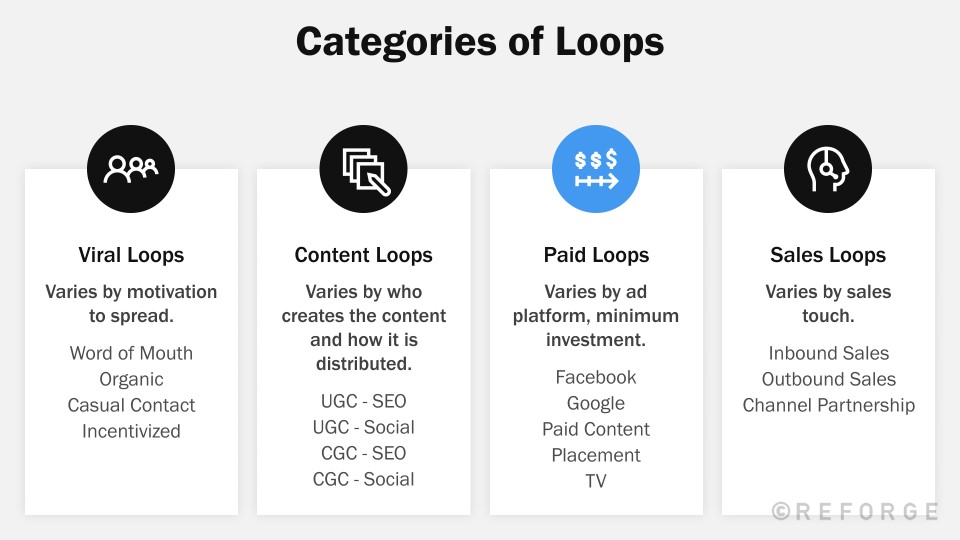 Categories of Loops

$$$

Viral Loops

Varies by motivation to spread.

Word of Mouth
Organic
Casual Contact
Incentivized

Content Loops

Varies by who creates the content and how it is distributed.

UGC - SEO
UGC - Social
CGC - SEO
CGC - Social

Paid Loops

Varies by ad platform, minimum investment.

Facebook
Google
Paid Content
Placement
TV

Sales Loops

Varies by sales touch.

Inbound Sales
Outbound Sales
Channel Partnership

©REFORGE